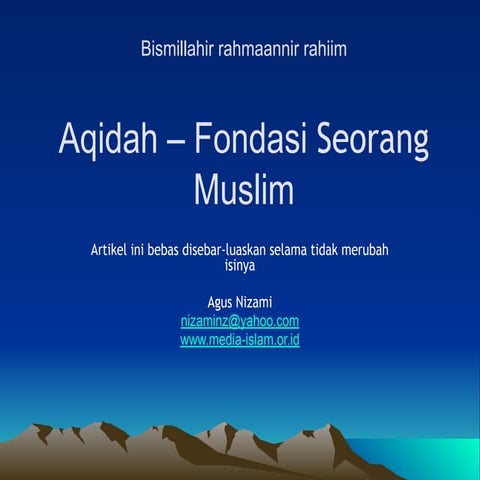 Bismillahir rahmaannir rahiim

Aqidah – Fondasi Seorang Muslim

Artikel ini bebas disebar-luaskan selama tidak merubah isinya

Agus Nizami
nizaminz@yahoo.com
www.media-islam.or.id